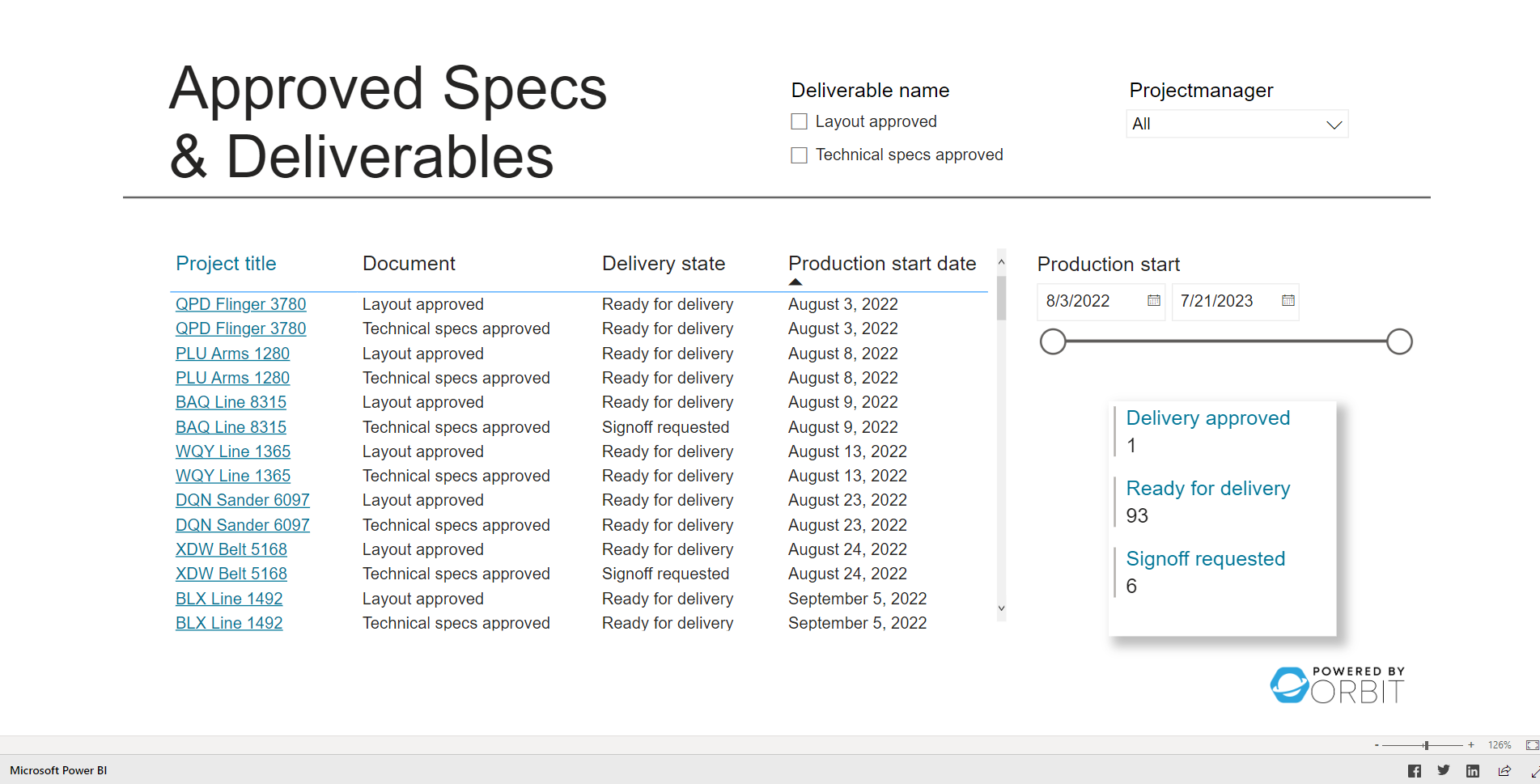 Approved Specs & Deliverables

Deliverable name
Layout approved
Technical specs approved

Projectmanager
All

| Project title | Document | Delivery state | Production start date |
|---|---|---|---|
| QPD Flinger 3780 | Layout approved | Ready for delivery | August 3, 2022 |
| QPD Flinger 3780 | Technical specs approved | Ready for delivery | August 3, 2022 |
| PLU Arms 1280 | Layout approved | Ready for delivery | August 8, 2022 |
| PLU Arms 1280 | Technical specs approved | Ready for delivery | August 8, 2022 |
| BAQ Line 8315 | Layout approved | Ready for delivery | August 9, 2022 |
| BAQ Line 8315 | Technical specs approved | Signoff requested | August 9, 2022 |
| WQY Line 1365 | Layout approved | Ready for delivery | August 13, 2022 |
| WQY Line 1365 | Technical specs approved | Ready for delivery | August 13, 2022 |
| DQN Sander 6097 | Layout approved | Ready for delivery | August 23, 2022 |
| DQN Sander 6097 | Technical specs approved | Ready for delivery | August 23, 2022 |
| XDW Belt 5168 | Layout approved | Ready for delivery | August 24, 2022 |
| XDW Belt 5168 | Technical specs approved | Signoff requested | August 24, 2022 |
| BLX Line 1492 | Layout approved | Ready for delivery | September 5, 2022 |
| BLX Line 1492 | Technical specs approved | Ready for delivery | September 5, 2022 |

Production start
8/3/2022
7/21/2023

Delivery approved
1
Ready for delivery
93
Signoff requested
6

POWERED BY
ORBIT

126%

Microsoft Power BI